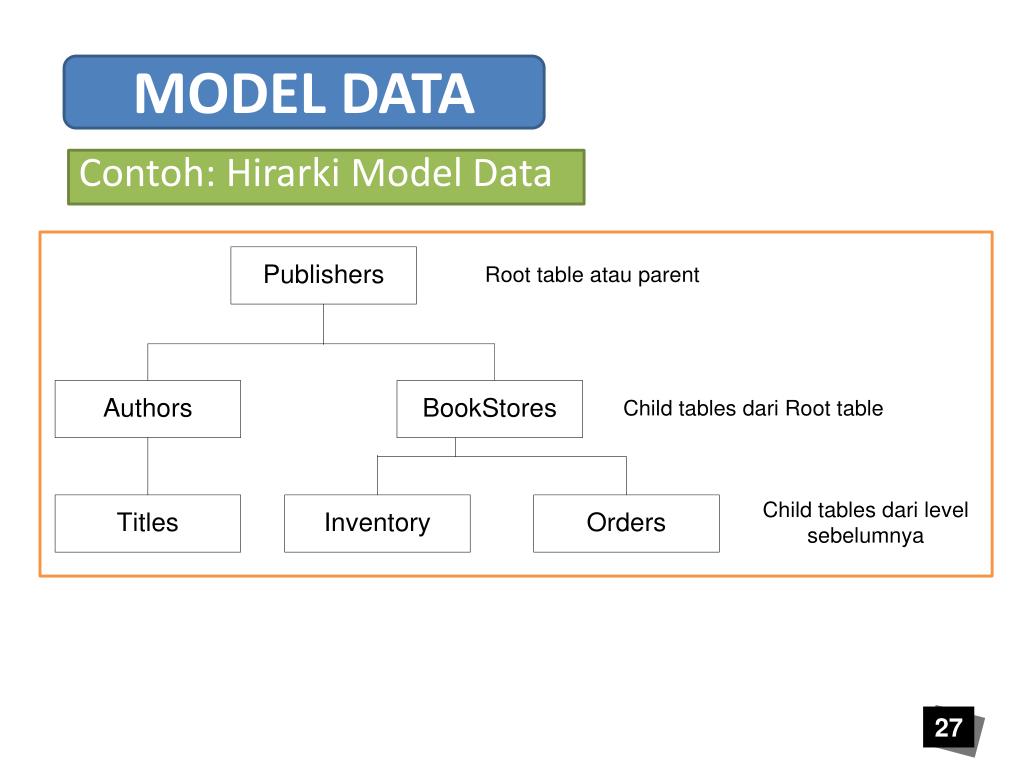 MODEL DATA

Contoh: Hirarki Model Data

Publishers

Root table atau parent

Authors

BookStores

Child tables dari Root table

Titles

Inventory

Orders

Child tables dari level sebelumnya

27